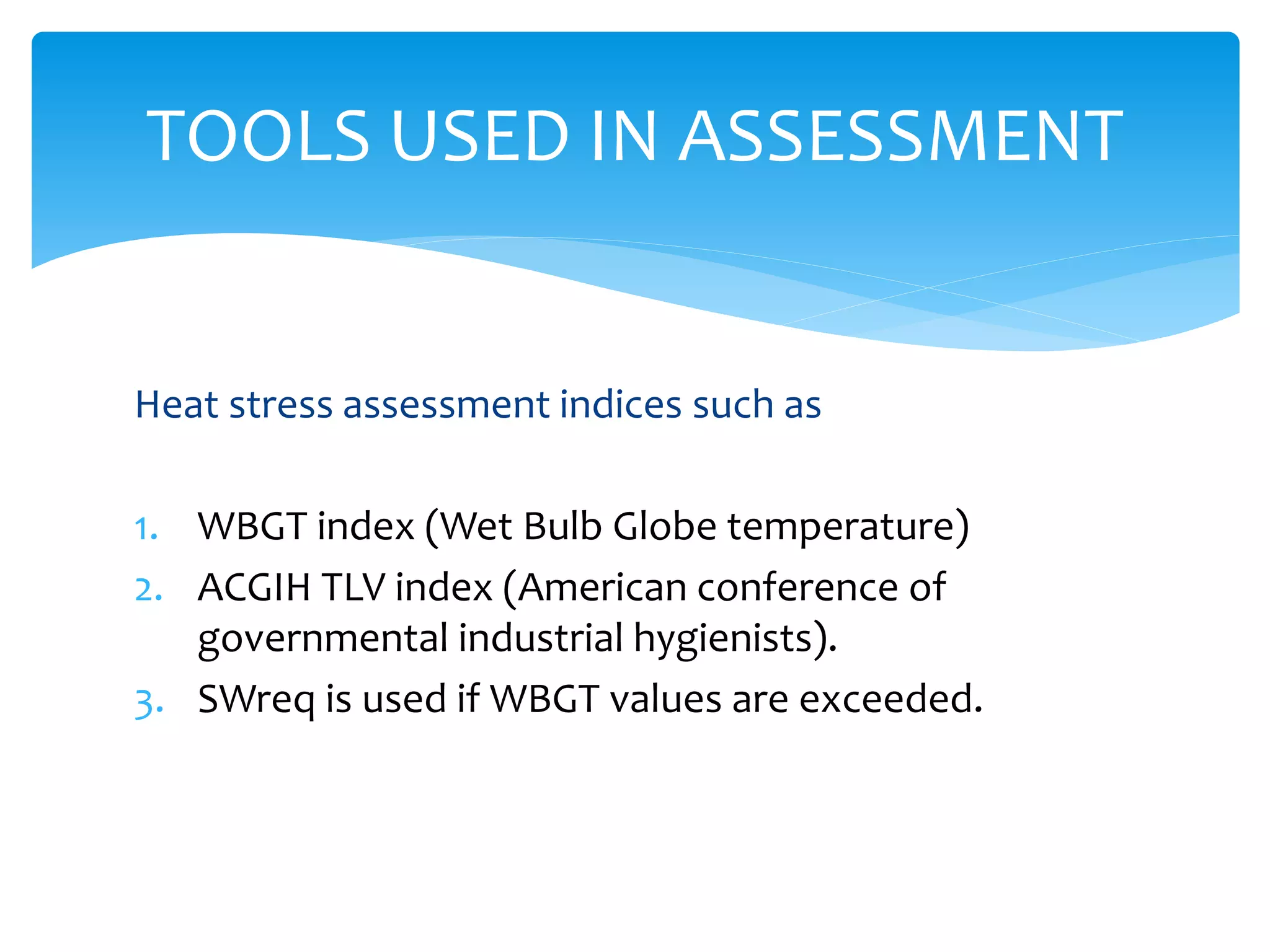 TOOLS USED IN ASSESSMENT

Heat stress assessment indices such as

1. WBGT index (Wet Bulb Globe temperature)
2. ACGIH TLV index (American conference of governmental industrial hygienists).
3. SWreq is used if WBGT values are exceeded.